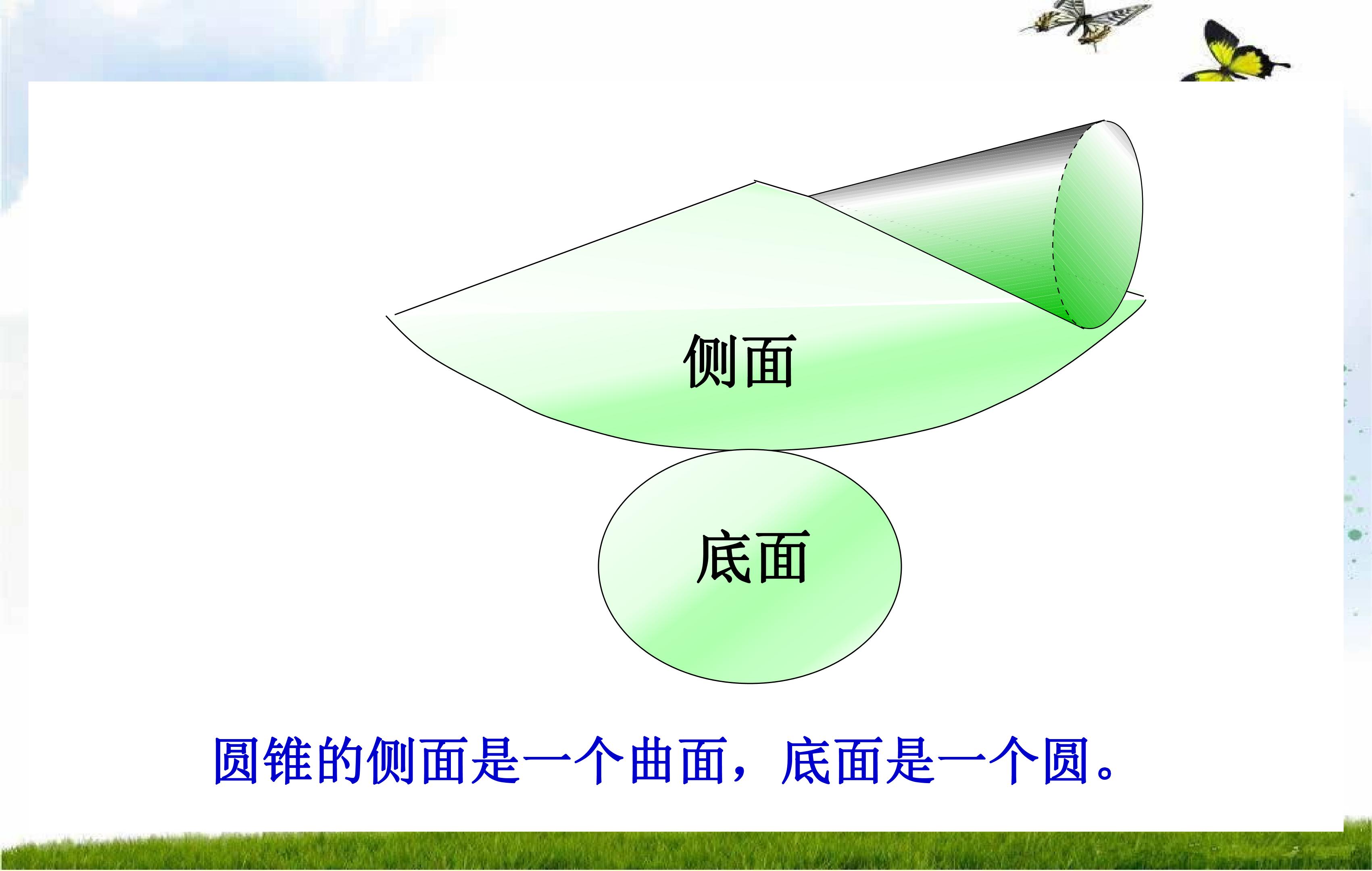 侧面

底面

圆锥的侧面是一个曲面，底面是一个圆。